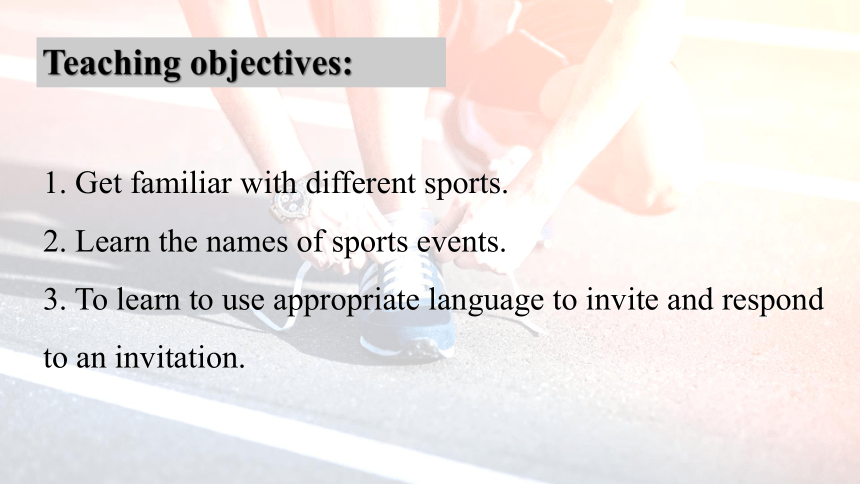 Teaching objectives:

1. Get familiar with different sports.

2. Learn the names of sports events.

3. To learn to use appropriate language to invite and respond to an invitation.